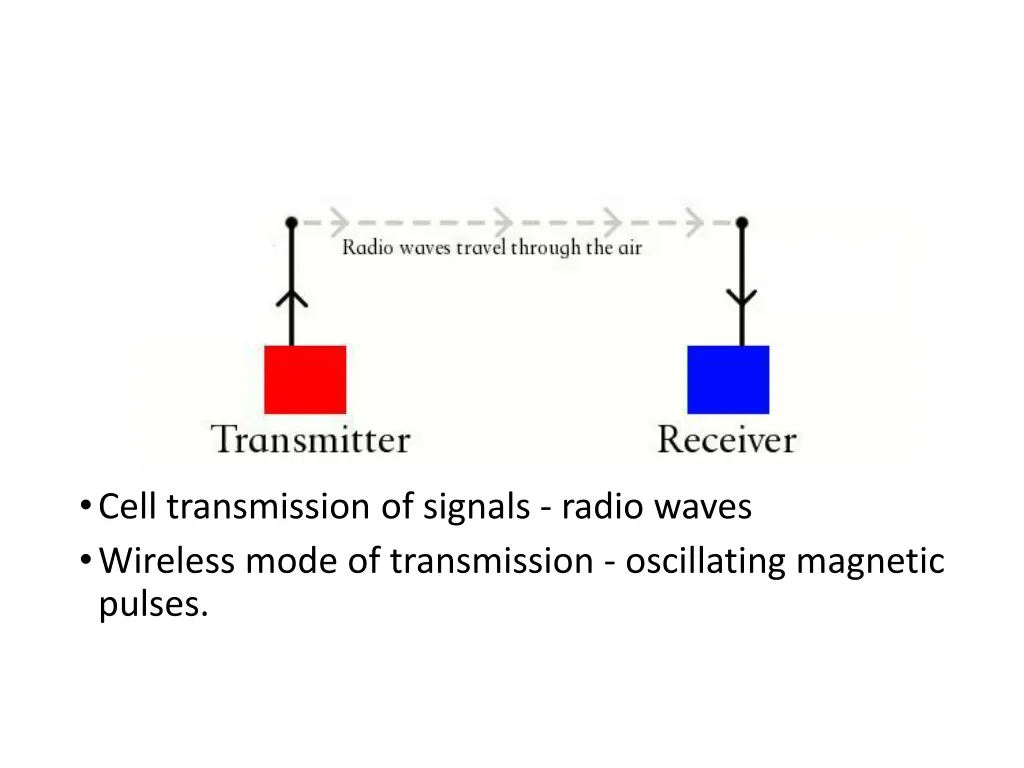 Radio waves travel through the air

Transmitter

Receiver

• Cell transmission of signals - radio waves
• Wireless mode of transmission - oscillating magnetic pulses.